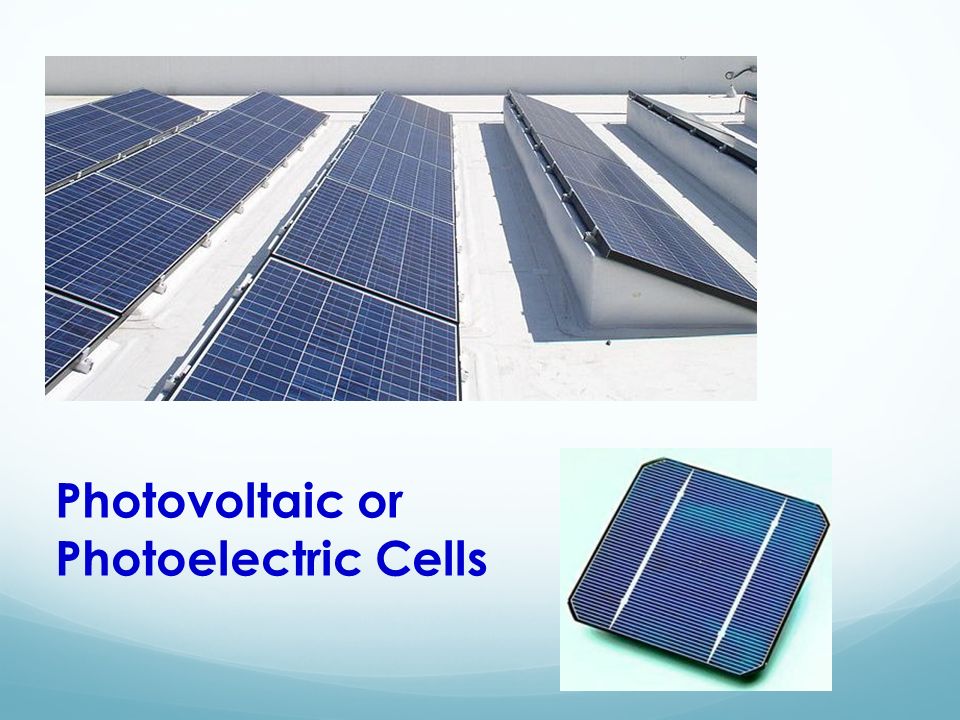 Photovoltaic or Photoelectric Cells